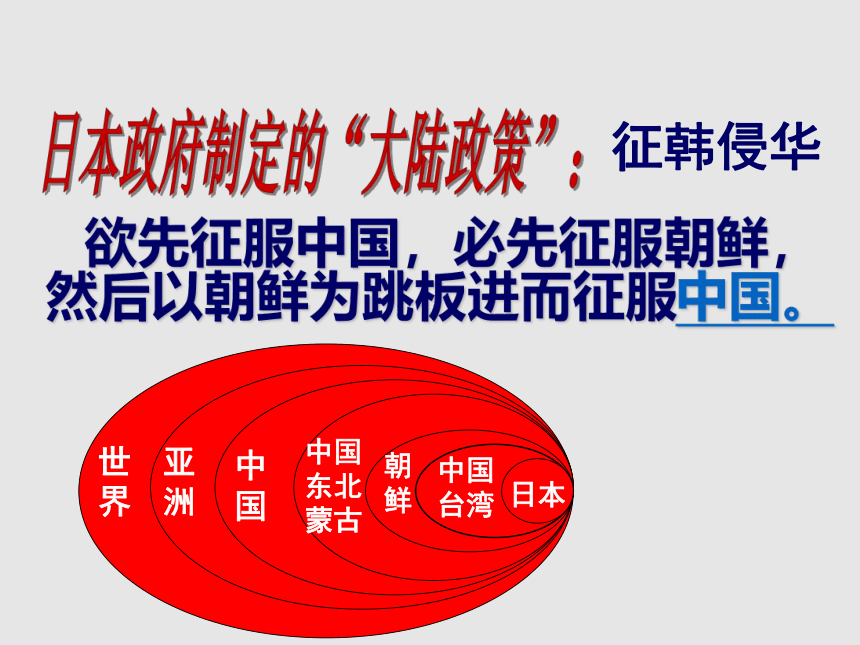 日本政府制定的“大陆政策”：征韩侵华

欲先征服中国，必先征服朝鲜，然后以朝鲜为跳板进而征服中国。

世界

亚洲

中国

中国东北蒙古

朝鲜

中国台湾

日本